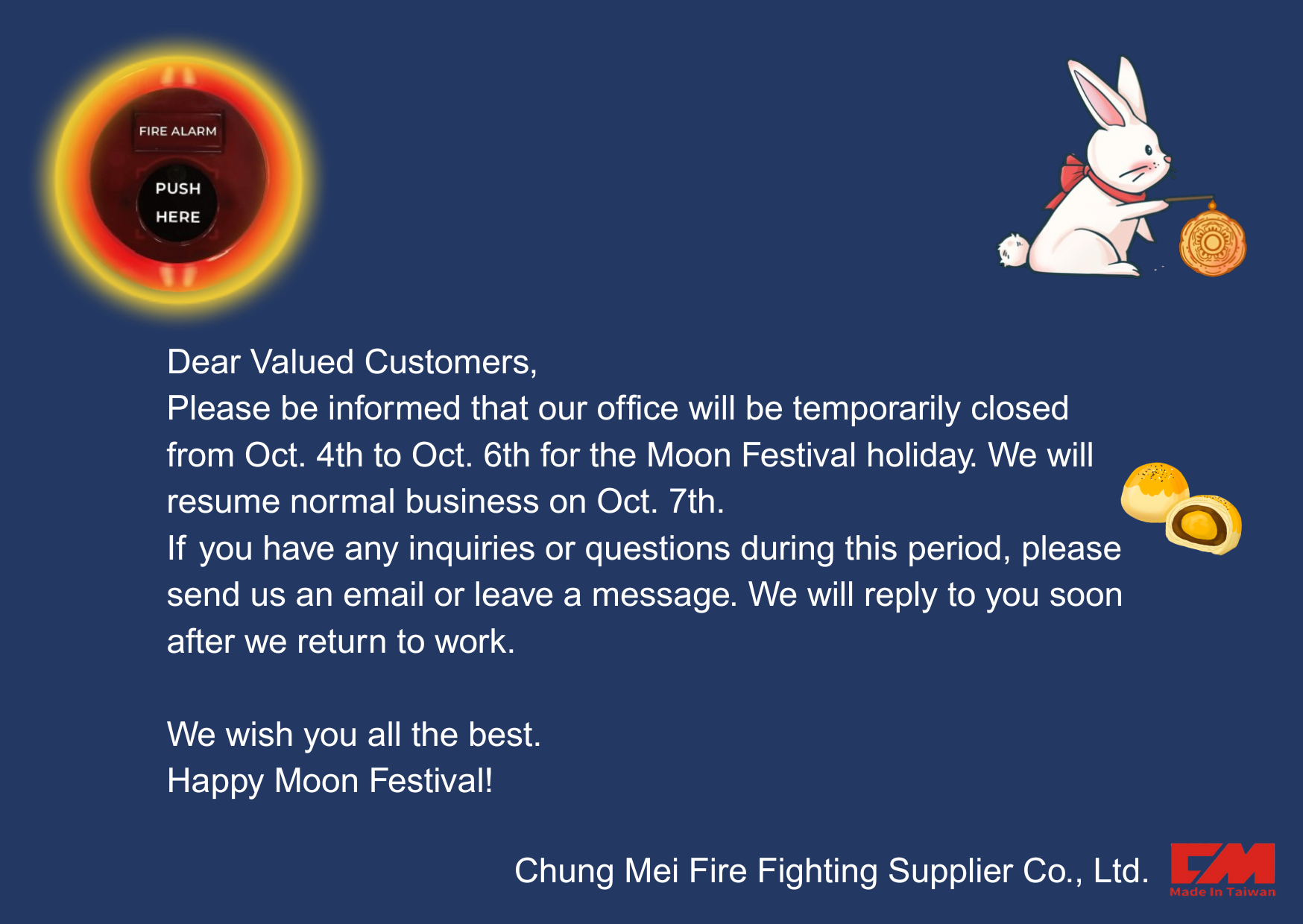 FIRE ALARM

PUSH HERE

Dear Valued Customers,
Please be informed that our office will be temporarily closed from Oct. 4th to Oct. 6th for the Moon Festival holiday. We will resume normal business on Oct. 7th.
If you have any inquiries or questions during this period, please send us an email or leave a message. We will reply to you soon after we return to work.

We wish you all the best.
Happy Moon Festival!

Chung Mei Fire Fighting Supplier Co., Ltd.

CM
Made In Taiwan